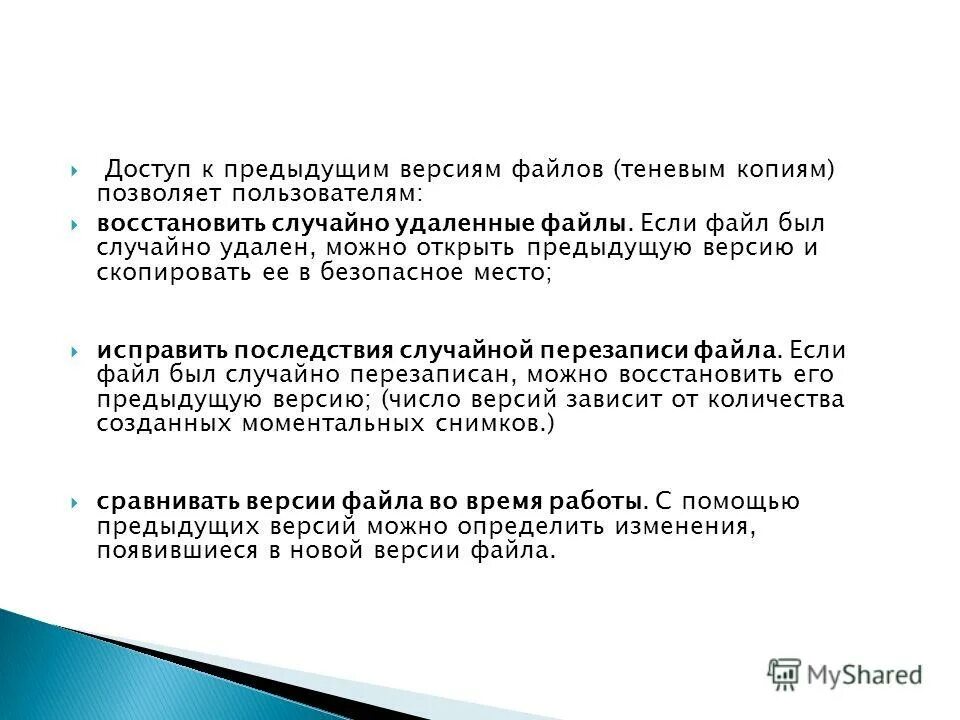 Доступ к предыдущим версиям файлов (теневым копиям) позволяет пользователям:

восстановить случайно удаленные файлы. Если файл был случайно удален, можно открыть предыдущую версию и скопировать ее в безопасное место;

исправить последствия случайной перезаписи файла. Если файл был случайно перезаписан, можно восстановить его предыдущую версию; (число версий зависит от количества созданных моментальных снимков.)

сравнивать версии файла во время работы. С помощью предыдущих версий можно определить изменения, появившиеся в новой версии файла.

MyShared